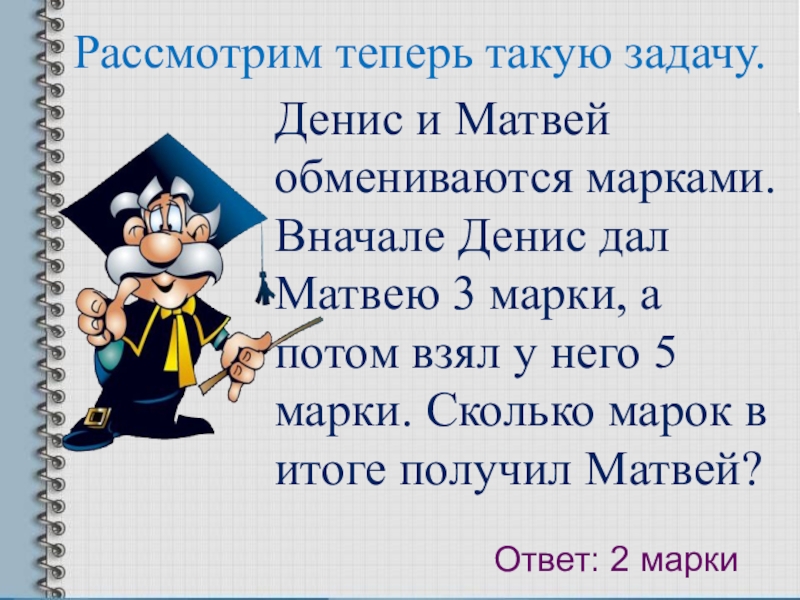 Рассмотрим теперь такую задачу.

Денис и Матвей обмениваются марками. Вначале Денис дал Матвею 3 марки, а потом взял у него 5 марки. Сколько марок в итоге получил Матвей?

Ответ: 2 марки